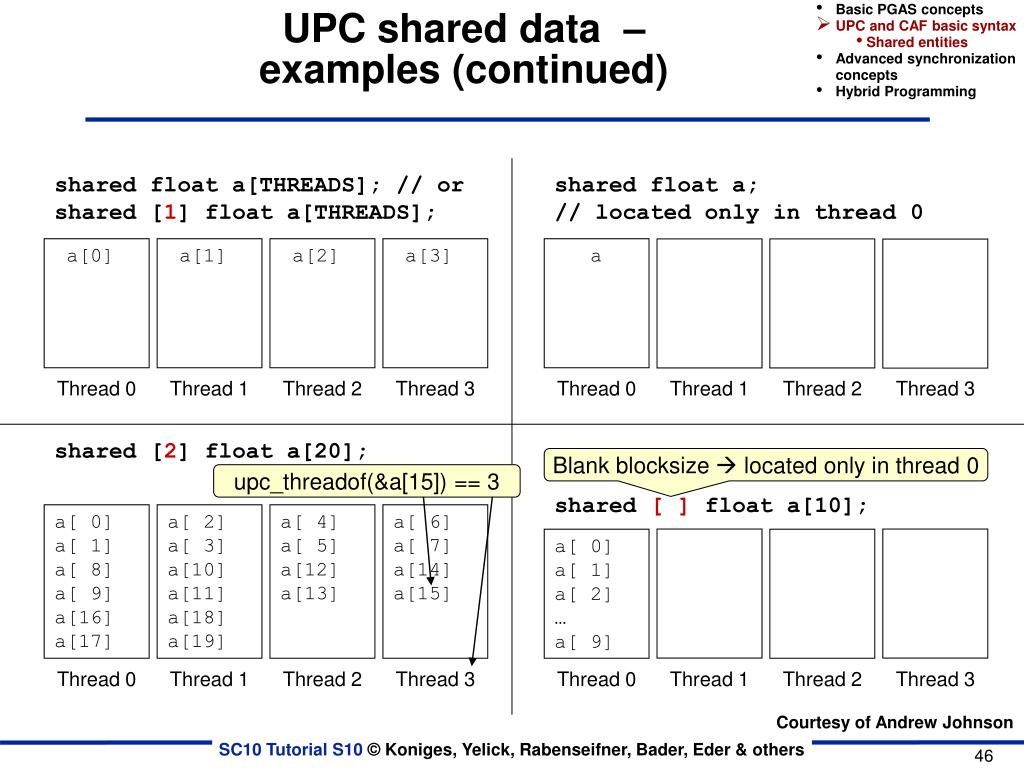 UPC shared data – examples (continued)

• Basic PGAS concepts
➢ UPC and CAF basic syntax
• Shared entities
• Advanced synchronization concepts
• Hybrid Programming

shared float a[THREADS]; // or
shared [1] float a[THREADS];

a[0]
a[1]
a[2]
a[3]

Thread 0 Thread 1 Thread 2 Thread 3

shared float a;
// located only in thread 0

a

Thread 0 Thread 1 Thread 2 Thread 3

shared [2] float a[20];

upc_threadof(&a[15]) == 3

a[ 0]
a[ 1]
a[ 8]
a[ 9]
a[16]
a[17]

a[ 2]
a[ 3]
a[10]
a[11]
a[18]
a[19]

a[ 4]
a[ 5]
a[12]
a[13]

a[ 6]
a[ 7]
a[14]
a[15]

Thread 0 Thread 1 Thread 2 Thread 3

Blank blocksize → located only in thread 0

shared [ ] float a[10];

a[ 0]
a[ 1]
a[ 2]
…
a[ 9]

Thread 0 Thread 1 Thread 2 Thread 3

Courtesy of Andrew Johnson

SC10 Tutorial S10 © Koniges, Yelick, Rabenseifner, Bader, Eder & others

46